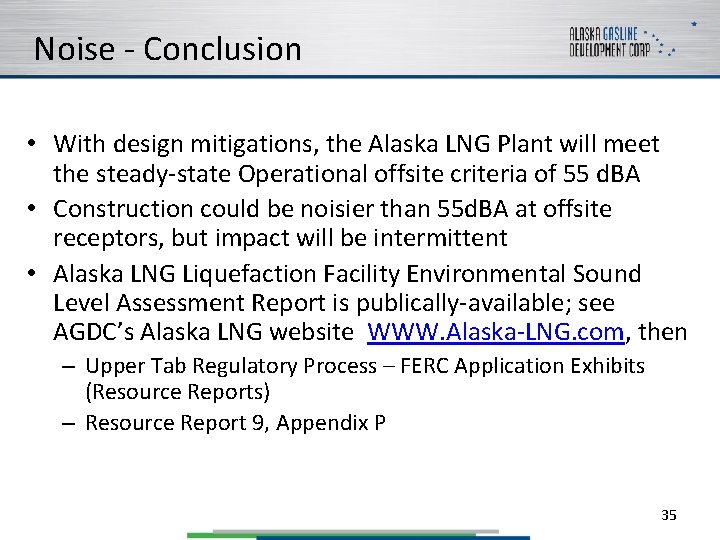 Noise - Conclusion

ALASKA GASLINE DEVELOPMENT CORP

• With design mitigations, the Alaska LNG Plant will meet the steady-state Operational offsite criteria of 55 dBA

• Construction could be noisier than 55dBA at offsite receptors, but impact will be intermittent

• Alaska LNG Liquefaction Facility Environmental Sound Level Assessment Report is publically-available; see AGDC's Alaska LNG website WWW.Alaska-LNG.com, then

– Upper Tab Regulatory Process – FERC Application Exhibits (Resource Reports)

– Resource Report 9, Appendix P

35